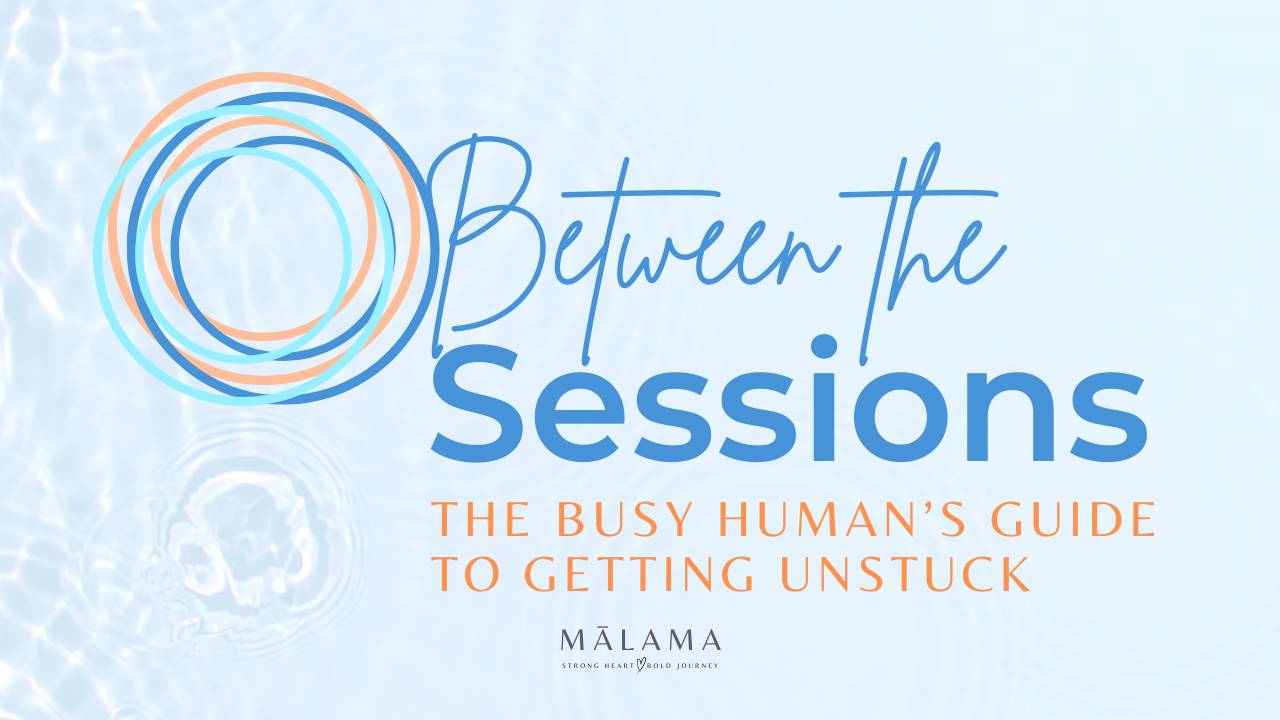 Between the
Sessions

THE BUSY HUMAN'S GUIDE TO GETTING UNSTUCK

MĀLAMA
STRONG HEART BOLD JOURNEY